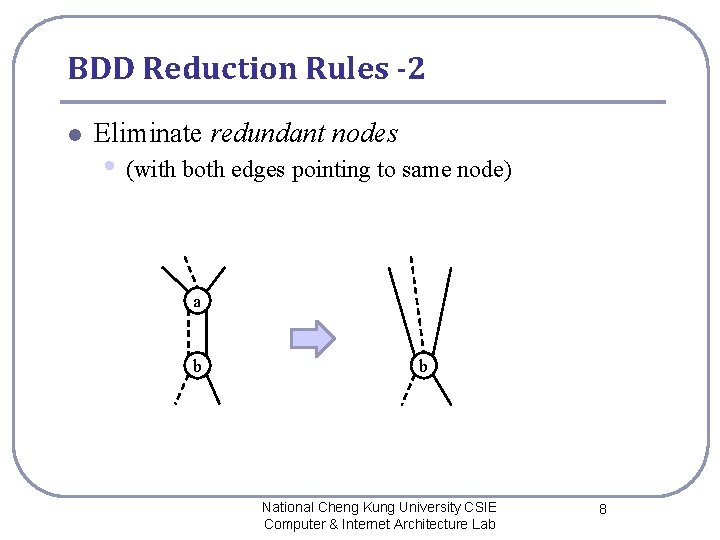 BDD Reduction Rules -2

Eliminate redundant nodes

(with both edges pointing to same node)

a

b

b

National Cheng Kung University CSIE
Computer & Internet Architecture Lab

8